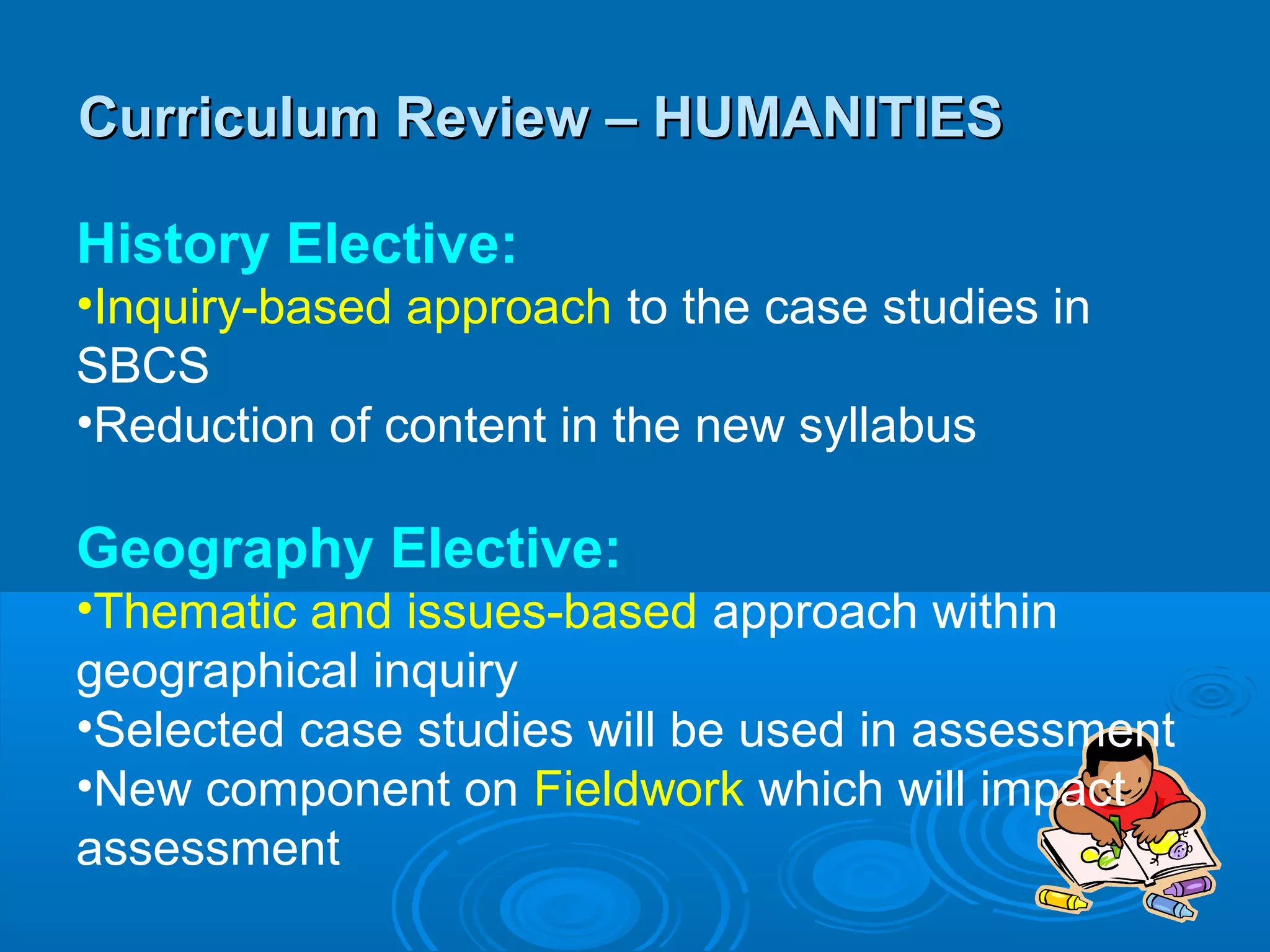 Curriculum Review – HUMANITIES

History Elective:
•Inquiry-based approach to the case studies in SBCS
•Reduction of content in the new syllabus

Geography Elective:
•Thematic and issues-based approach within geographical inquiry
•Selected case studies will be used in assessment
•New component on Fieldwork which will impact assessment